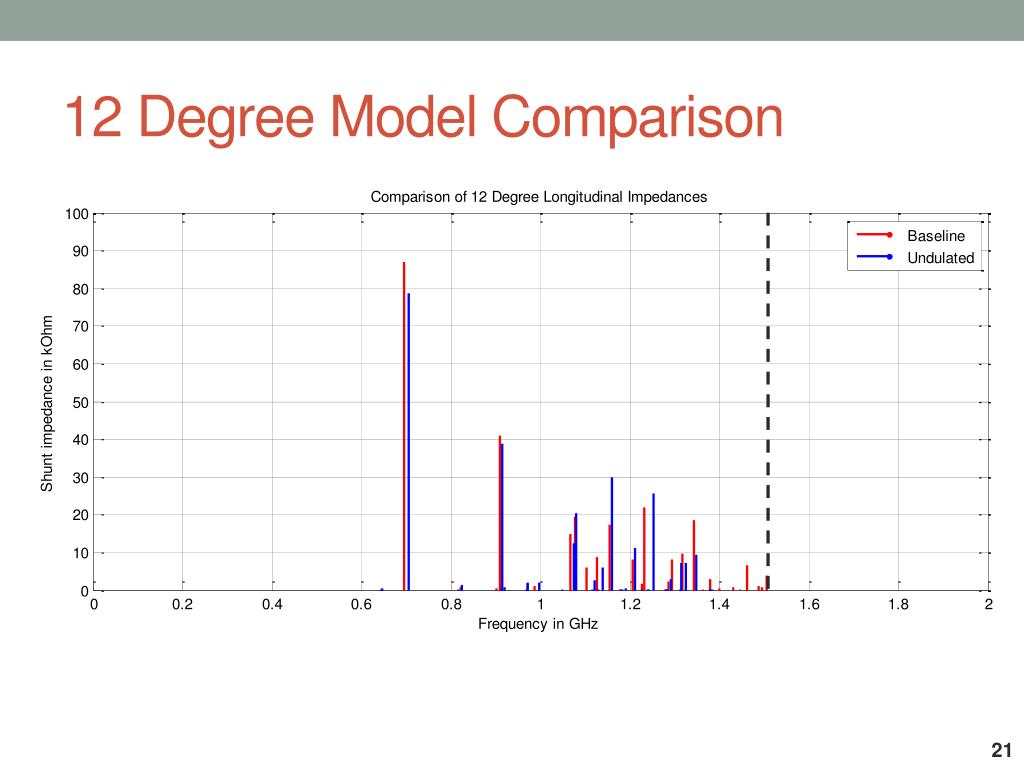 12 Degree Model Comparison

Comparison of 12 Degree Longitudinal Impedances

Baseline
Undulated

Shunt impedance in kOhm

100
90
80
70
60
50
40
30
20
10
0

0
0.2
0.4
0.6
0.8
1
1.2
1.4
1.6
1.8
2

Frequency in GHz

21